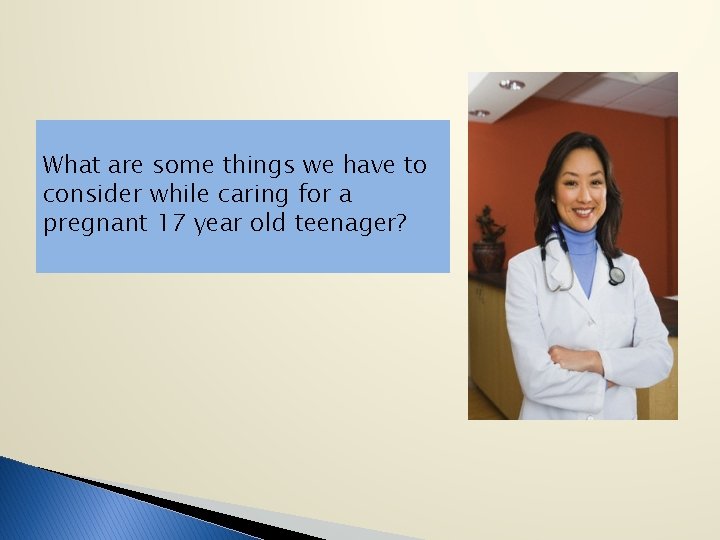 What are some things we have to consider while caring for a pregnant 17 year old teenager?